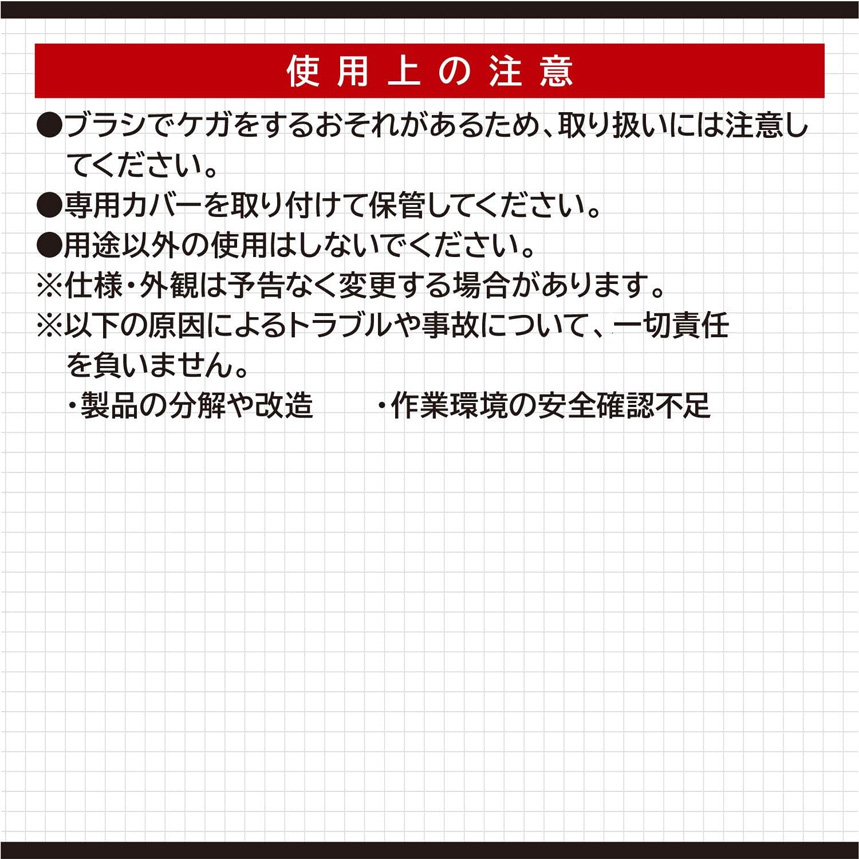 使用上の注意

●ブラシでケガをするおそれがあるため、取り扱いには注意してください。

●専用カバーを取り付けて保管してください。

●用途以外の使用はしないでください。

※仕様・外観は予告なく変更する場合があります。

※以下の原因によるトラブルや事故について、一切責任を負いません。

・製品の分解や改造　　・作業環境の安全確認不足